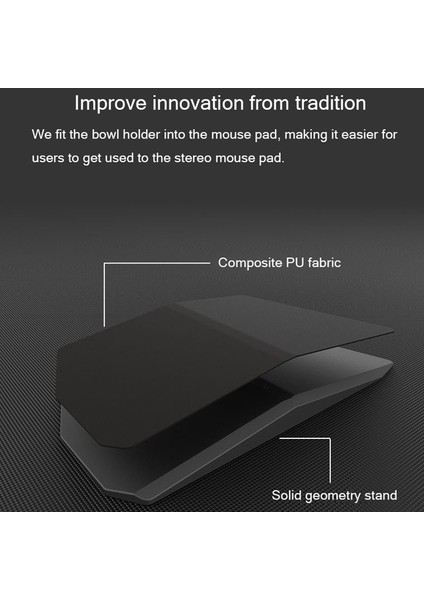 Improve innovation from tradition

We fit the bowl holder into the mouse pad, making it easier for users to get used to the stereo mouse pad.

Composite PU fabric

Solid geometry stand